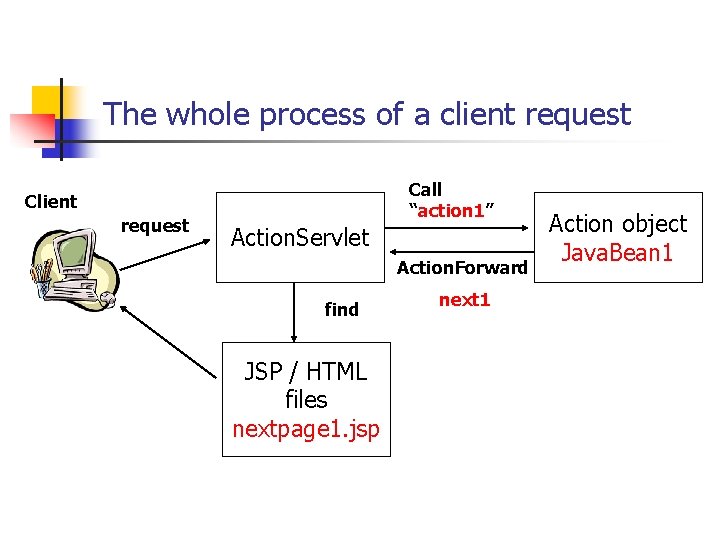 The whole process of a client request

Client

request

ActionServlet

Call
“action1”

Action object
JavaBean1

ActionForward

next1

find

JSP / HTML
files
nextpage1.jsp